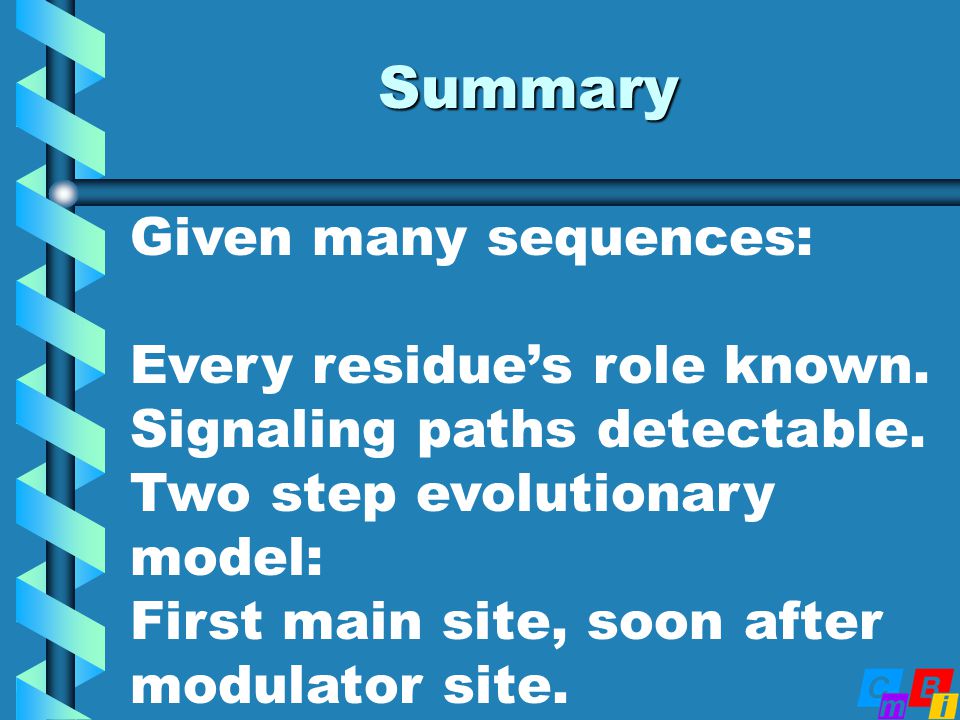 Summary

Given many sequences:

Every residue’s role known.
Signaling paths detectable.
Two step evolutionary model:
First main site, soon after modulator site.

C m B i